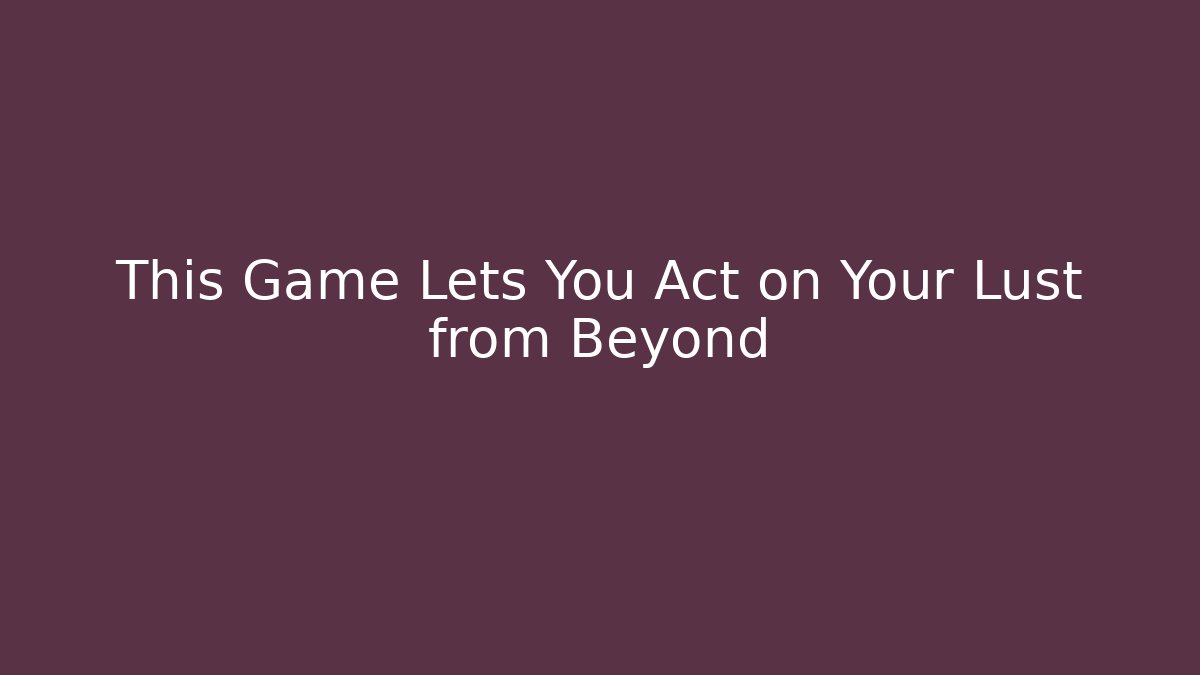 This Game Lets You Act on Your Lust from Beyond